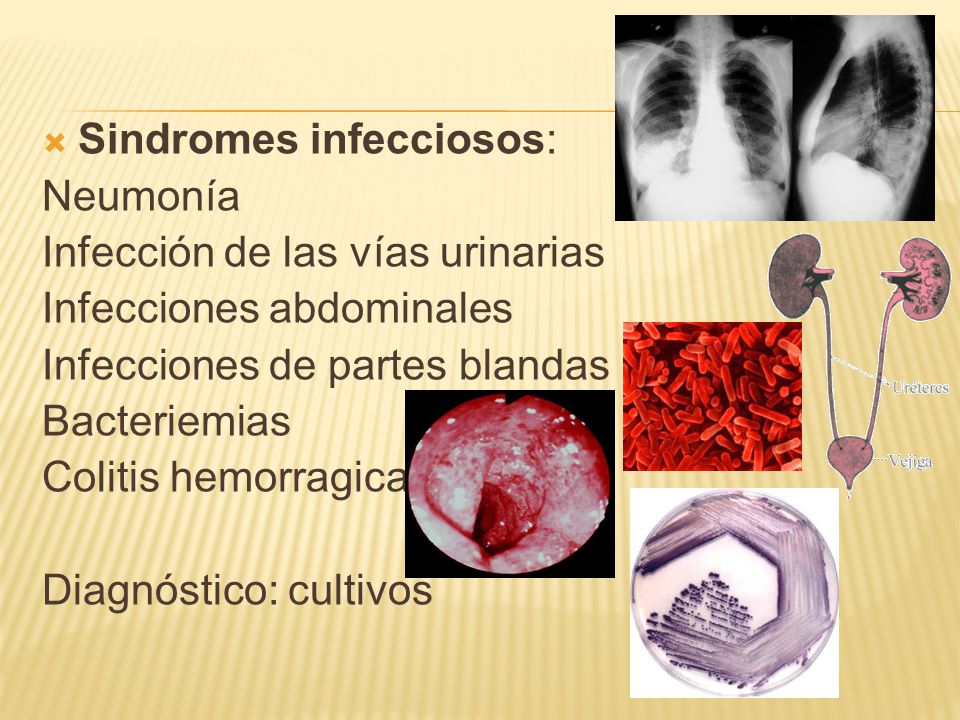 Sindromes infecciosos:
Neumonía
Infección de las vías urinarias
Infecciones abdominales
Infecciones de partes blandas
Bacteriemias
Colitis hemorragica

Diagnóstico: cultivos

Uréteres
Vejiga